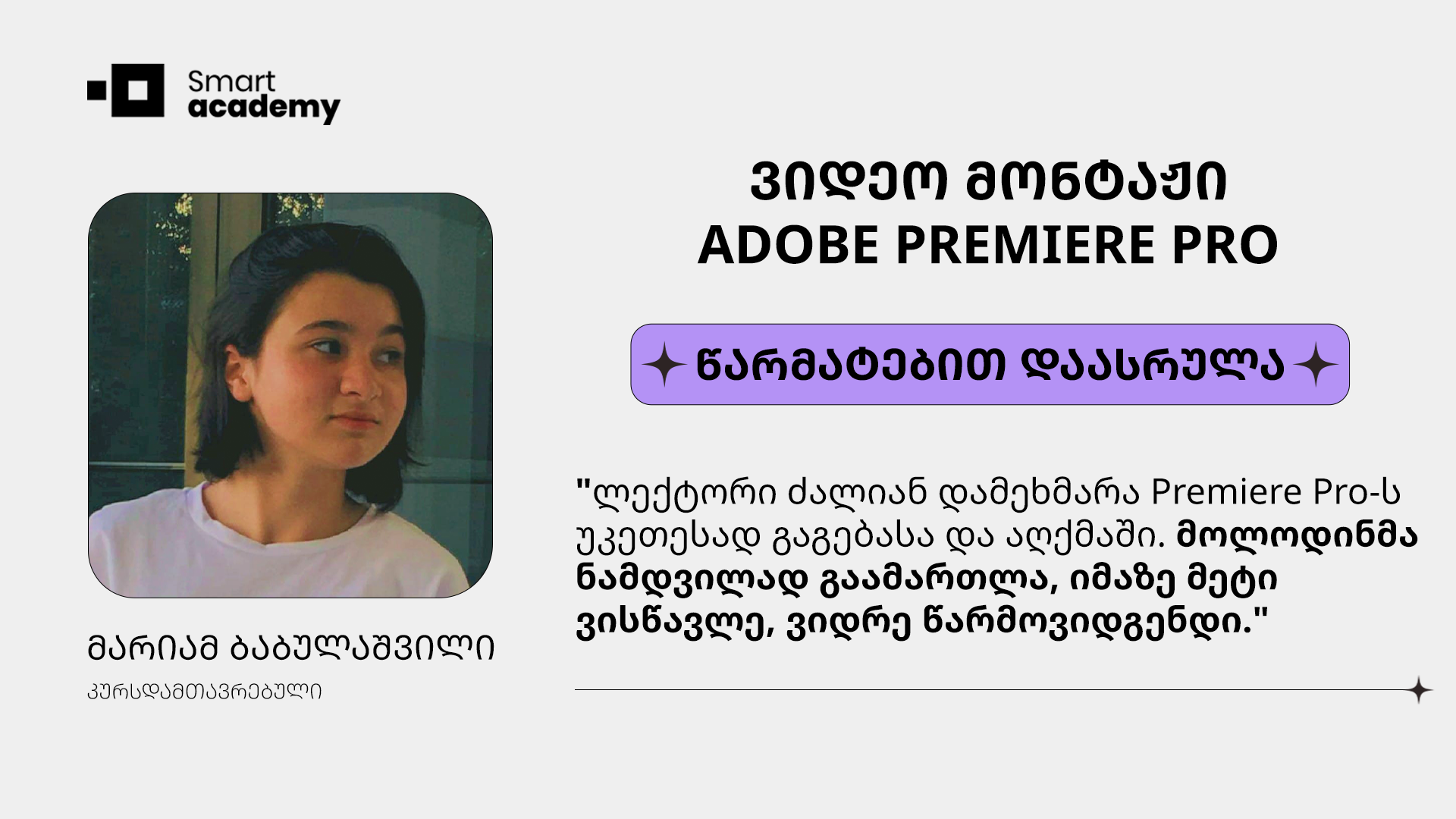 Smart academy

ვიდეო მონტაჟი
ADOBE PREMIERE PRO

წარმატებით დაასრულა

"ლექტორი ძალიან დამეხმარა Premiere Pro-ს უკეთესად გაგებასა და აღქმაში. მოლოდინმა ნამდვილად გაამართლა, იმაზე მეტი ვისწავლე, ვიდრე წარმოვიდგენდი."

მარიამ ბაბულაშვილი
კურსდამთავრებული